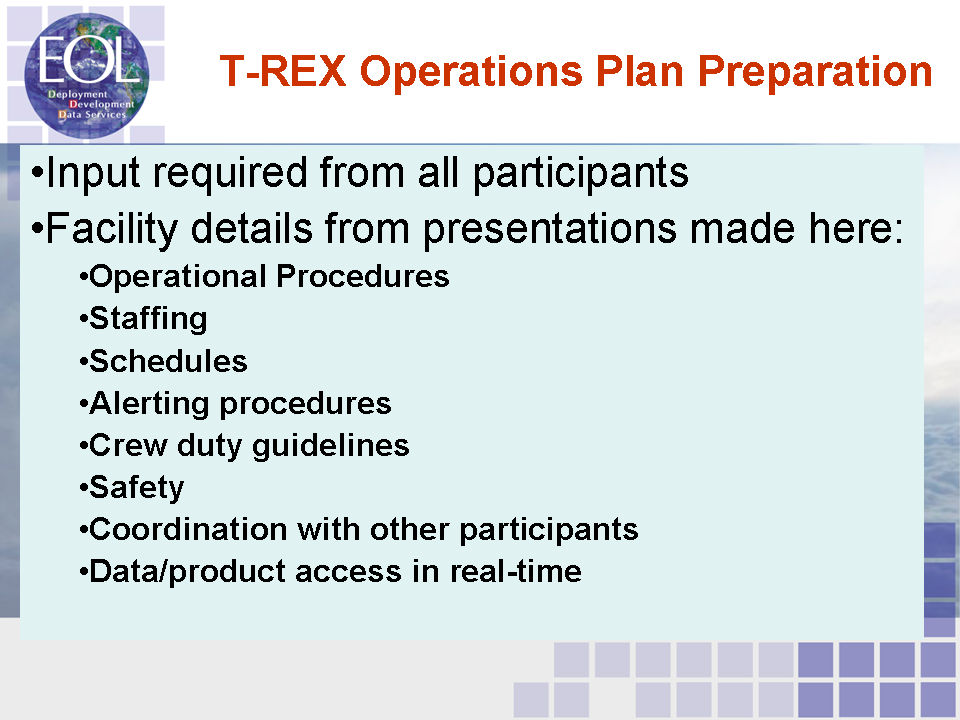 EOL
Deployment
Development
Data Services

T-REX Operations Plan Preparation

•Input required from all participants
•Facility details from presentations made here:
•Operational Procedures
•Staffing
•Schedules
•Alerting procedures
•Crew duty guidelines
•Safety
•Coordination with other participants
•Data/product access in real-time